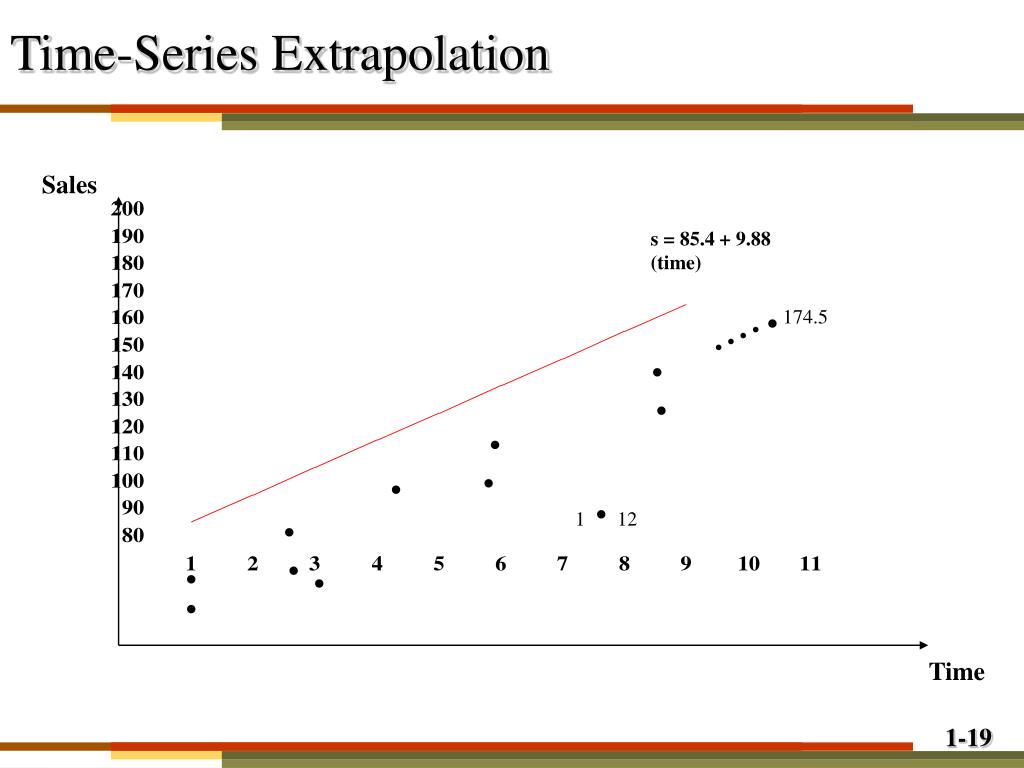 Time-Series Extrapolation

Sales

200
190
180
170
160
150
140
130
120
110
100
90
80

s = 85.4 + 9.88 (time)

174.5

1 12

1 2 3 4 5 6 7 8 9 10 11

Time

1-19